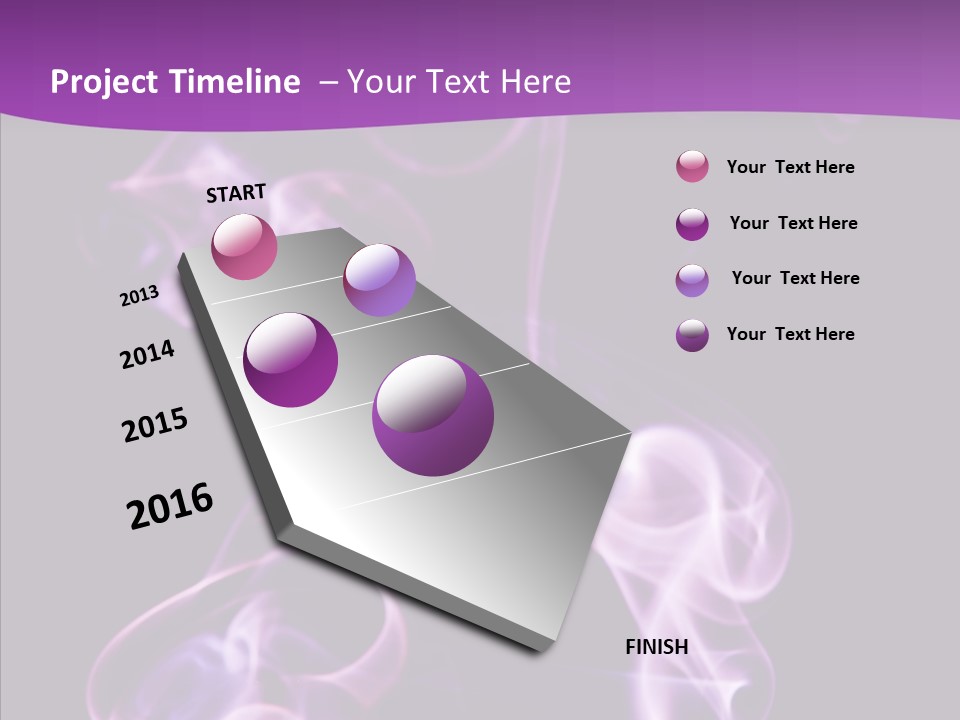 Project Timeline – Your Text Here

START

2013

2014

2015

2016

FINISH

Your Text Here

Your Text Here

Your Text Here

Your Text Here